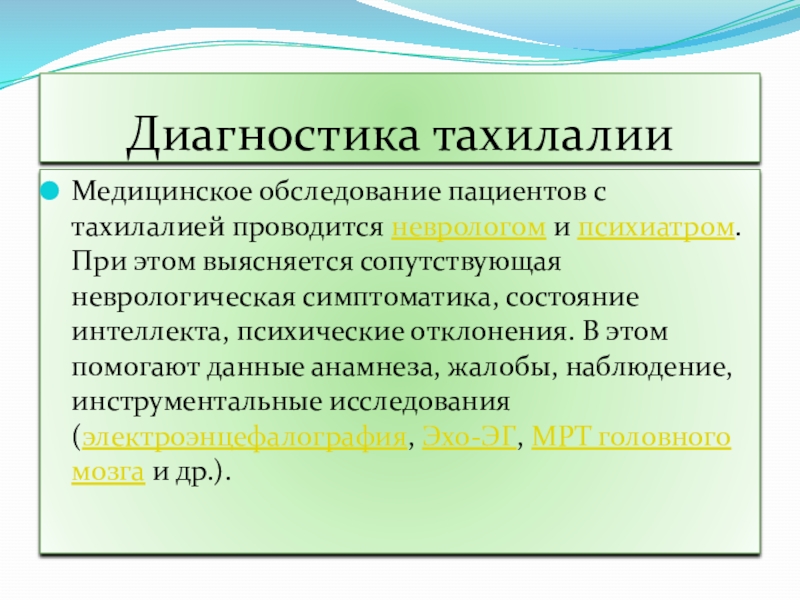 Диагностика тахилалии

Медицинское обследование пациентов с тахилалией проводится неврологом и психиатром. При этом выясняется сопутствующая неврологическая симптоматика, состояние интеллекта, психические отклонения. В этом помогают данные анамнеза, жалобы, наблюдение, инструментальные исследования (электроэнцефалография, Эхо-ЭГ, МРТ головного мозга и др.).